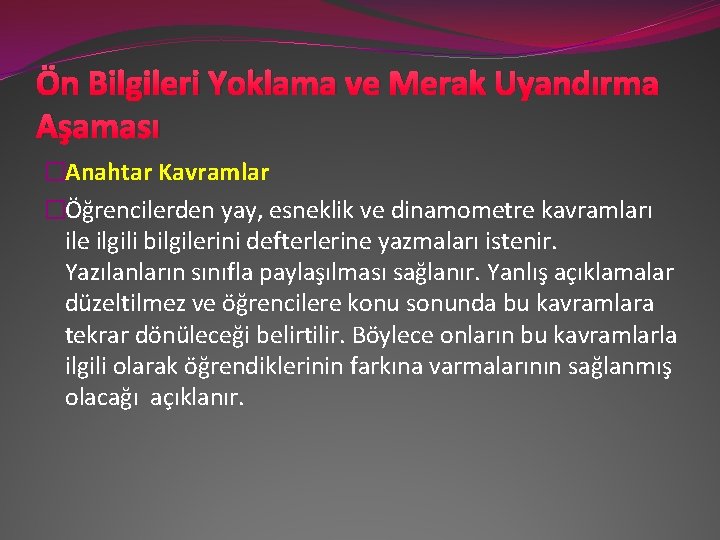 Ön Bilgileri Yoklama ve Merak Uyandırma Aşaması

Anahtar Kavramlar

Öğrencilerden yay, esneklik ve dinamometre kavramları ile ilgili bilgilerini defterlerine yazmaları istenir. Yazılanların sınıfla paylaşılması sağlanır. Yanlış açıklamalar düzeltilmez ve öğrencilere konu sonunda bu kavramlara tekrar dönüleceği belirtilir. Böylece onların bu kavramlarla ilgili olarak öğrendiklerinin farkına varmalarının sağlanmış olacağı açıklanır.